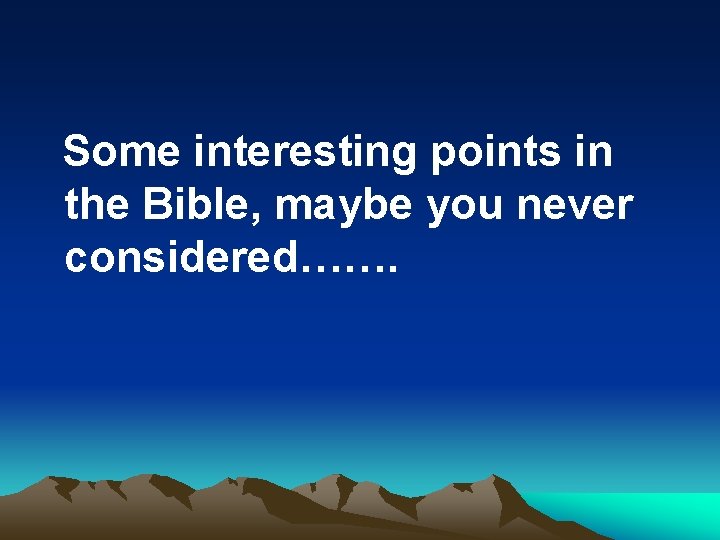 Some interesting points in the Bible, maybe you never considered…….